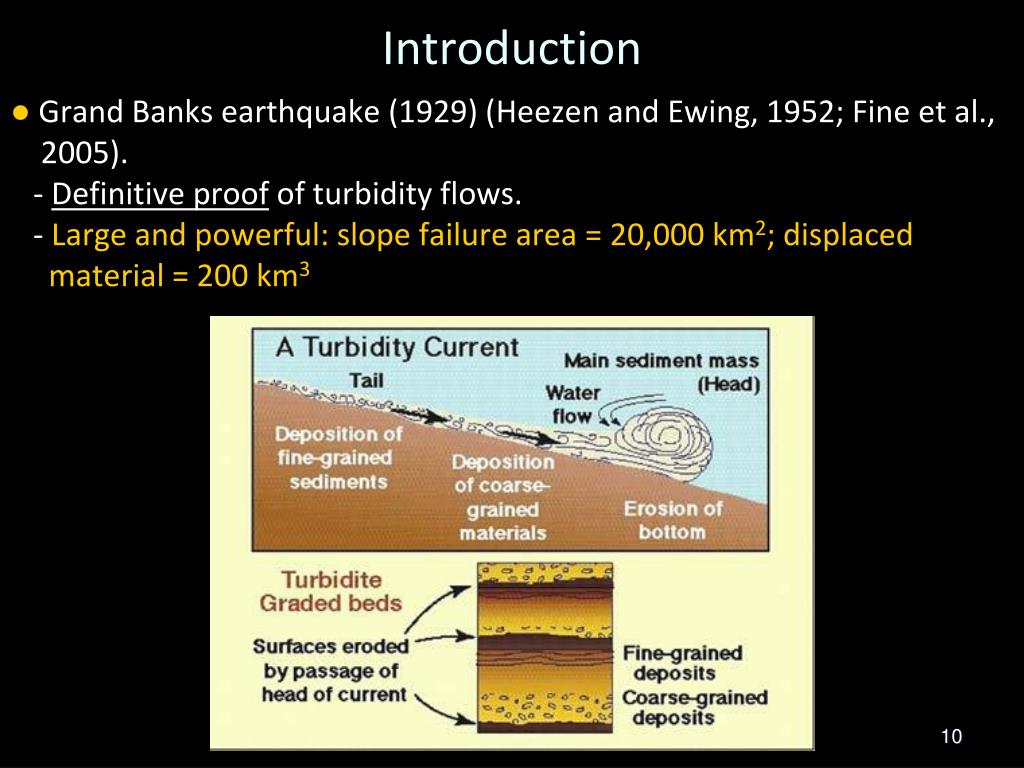 Introduction

● Grand Banks earthquake (1929) (Heezen and Ewing, 1952; Fine et al., 2005).

- Definitive proof of turbidity flows.

- Large and powerful: slope failure area = 20,000 km$^2$; displaced material = 200 km$^3$

A Turbidity Current

Tail

Main sediment mass (Head)

Water flow

Deposition of fine-grained sediments

Deposition of coarse-grained materials

Erosion of bottom

Turbidite Graded beds

Surfaces eroded by passage of head of current

Fine-grained deposits

Coarse-grained deposits

10